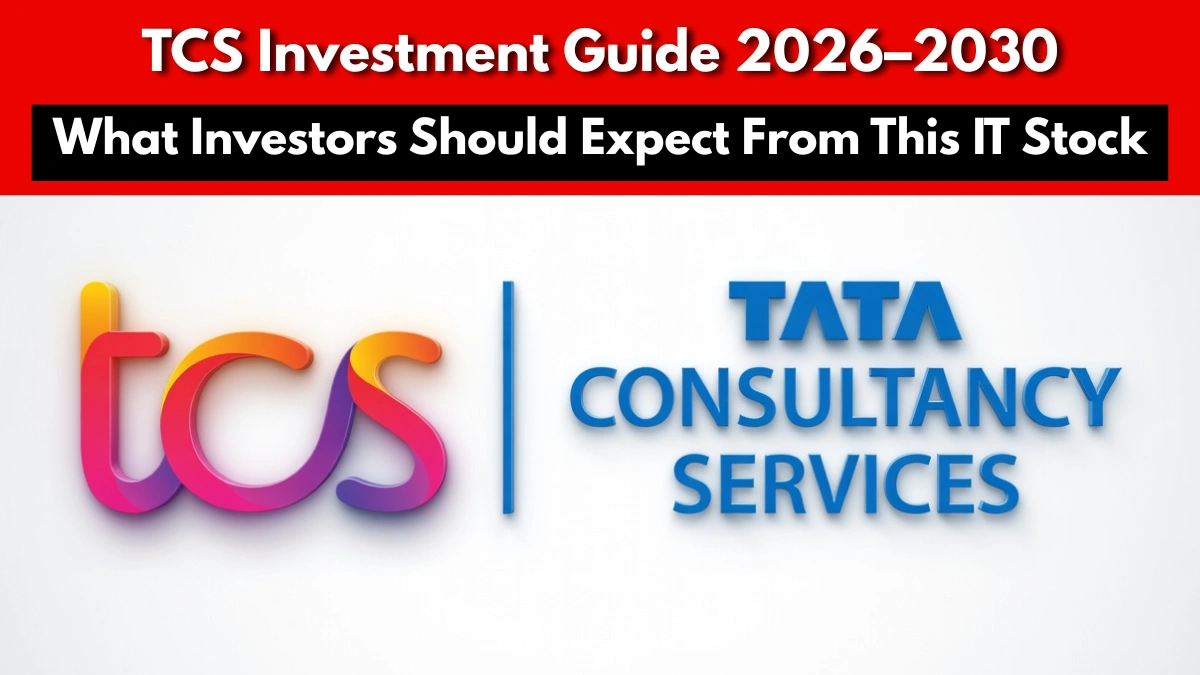 TCS Investment Guide 2026–2030

What Investors Should Expect From This IT Stock

tcs

TATA
CONSULTANCY
SERVICES